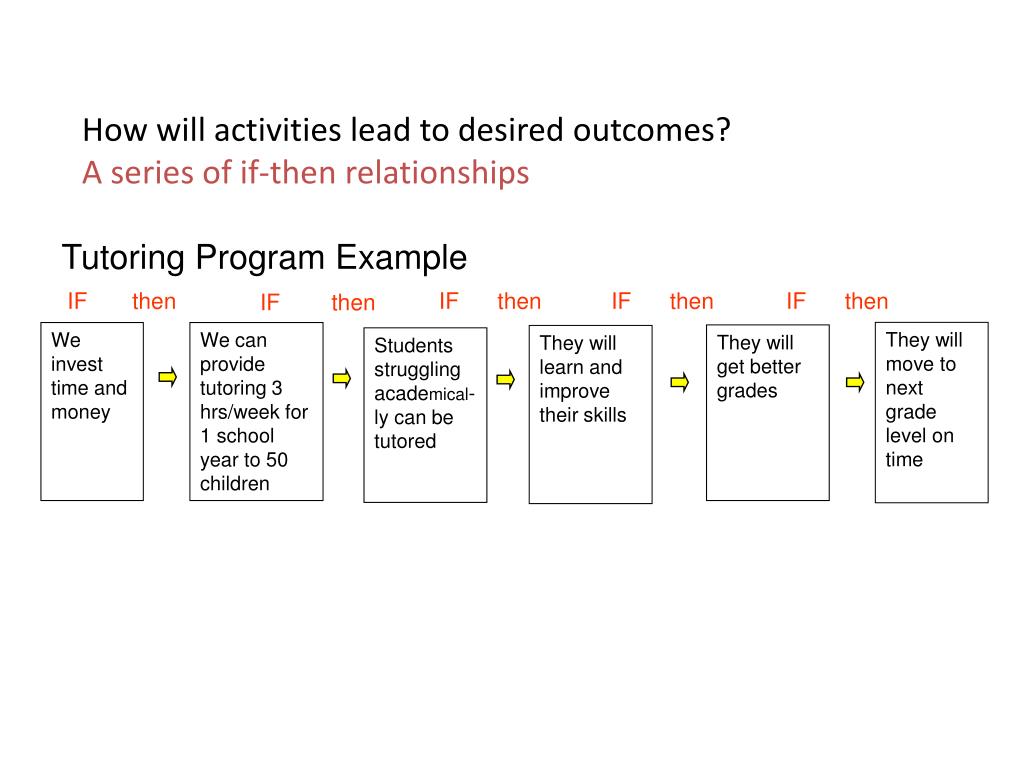 How will activities lead to desired outcomes?
A series of if-then relationships

Tutoring Program Example

IF then IF then IF then IF then IF then

We invest time and money

We can provide tutoring 3 hrs/week for 1 school year to 50 children

Students struggling academically can be tutored

They will learn and improve their skills

They will get better grades

They will move to next grade level on time